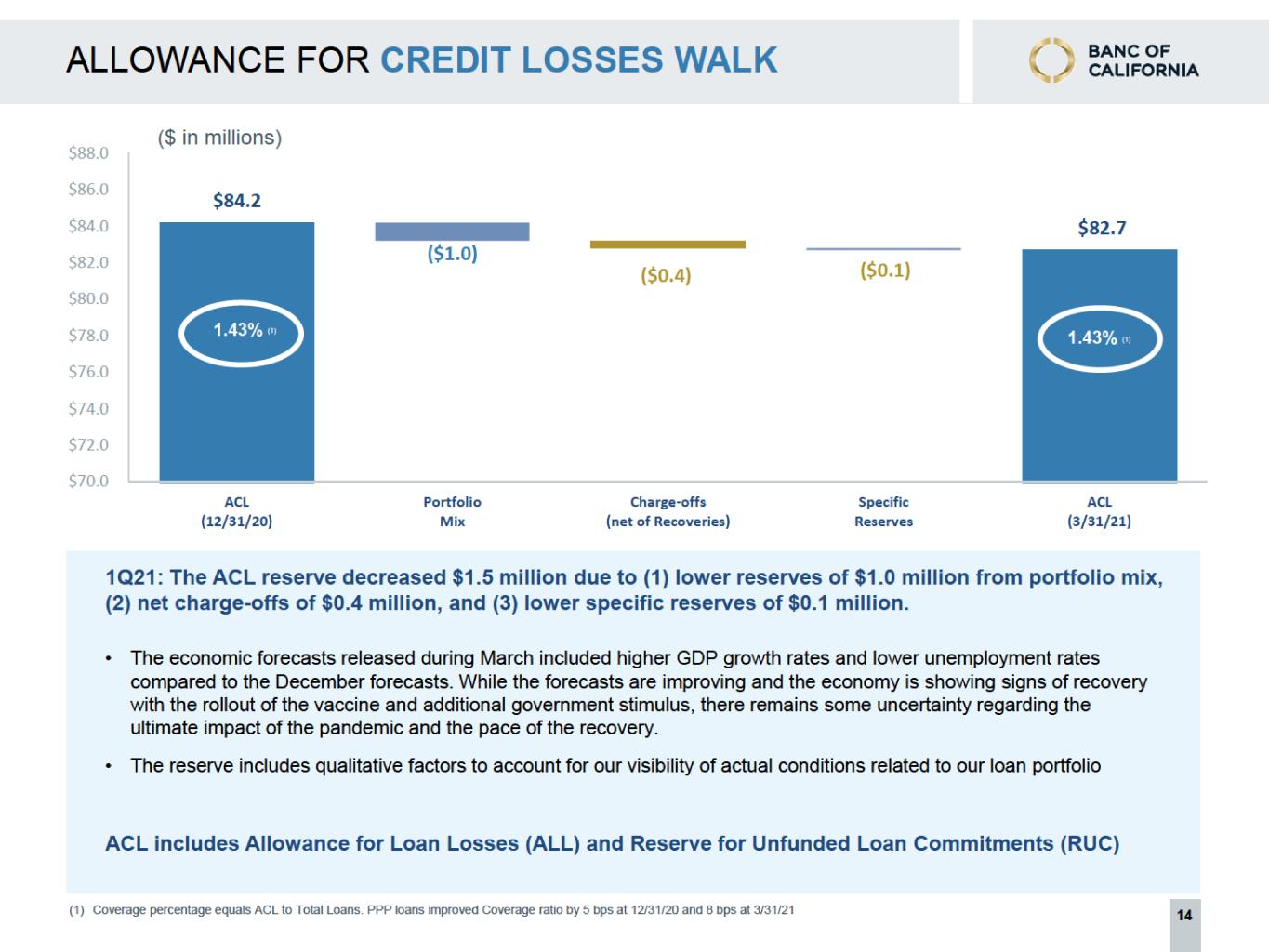 ALLOWANCE FOR CREDIT LOSSES WALK

BANC OF CALIFORNIA

($ in millions)

$88.0
$86.0
$84.0
$82.0
$80.0
$78.0
$76.0
$74.0
$72.0
$70.0

$84.2

1.43% (1)

($1.0)

($0.4)

($0.1)

$82.7

1.43% (1)

ACL (12/31/20)

Portfolio Mix

Charge-offs (net of Recoveries)

Specific Reserves

ACL (3/31/21)

1Q21: The ACL reserve decreased $1.5 million due to (1) lower reserves of $1.0 million from portfolio mix, (2) net charge-offs of $0.4 million, and (3) lower specific reserves of $0.1 million.

• The economic forecasts released during March included higher GDP growth rates and lower unemployment rates compared to the December forecasts. While the forecasts are improving and the economy is showing signs of recovery with the rollout of the vaccine and additional government stimulus, there remains some uncertainty regarding the ultimate impact of the pandemic and the pace of the recovery.

• The reserve includes qualitative factors to account for our visibility of actual conditions related to our loan portfolio

ACL includes Allowance for Loan Losses (ALL) and Reserve for Unfunded Loan Commitments (RUC)

(1) Coverage percentage equals ACL to Total Loans. PPP loans improved Coverage ratio by 5 bps at 12/31/20 and 8 bps at 3/31/21

14